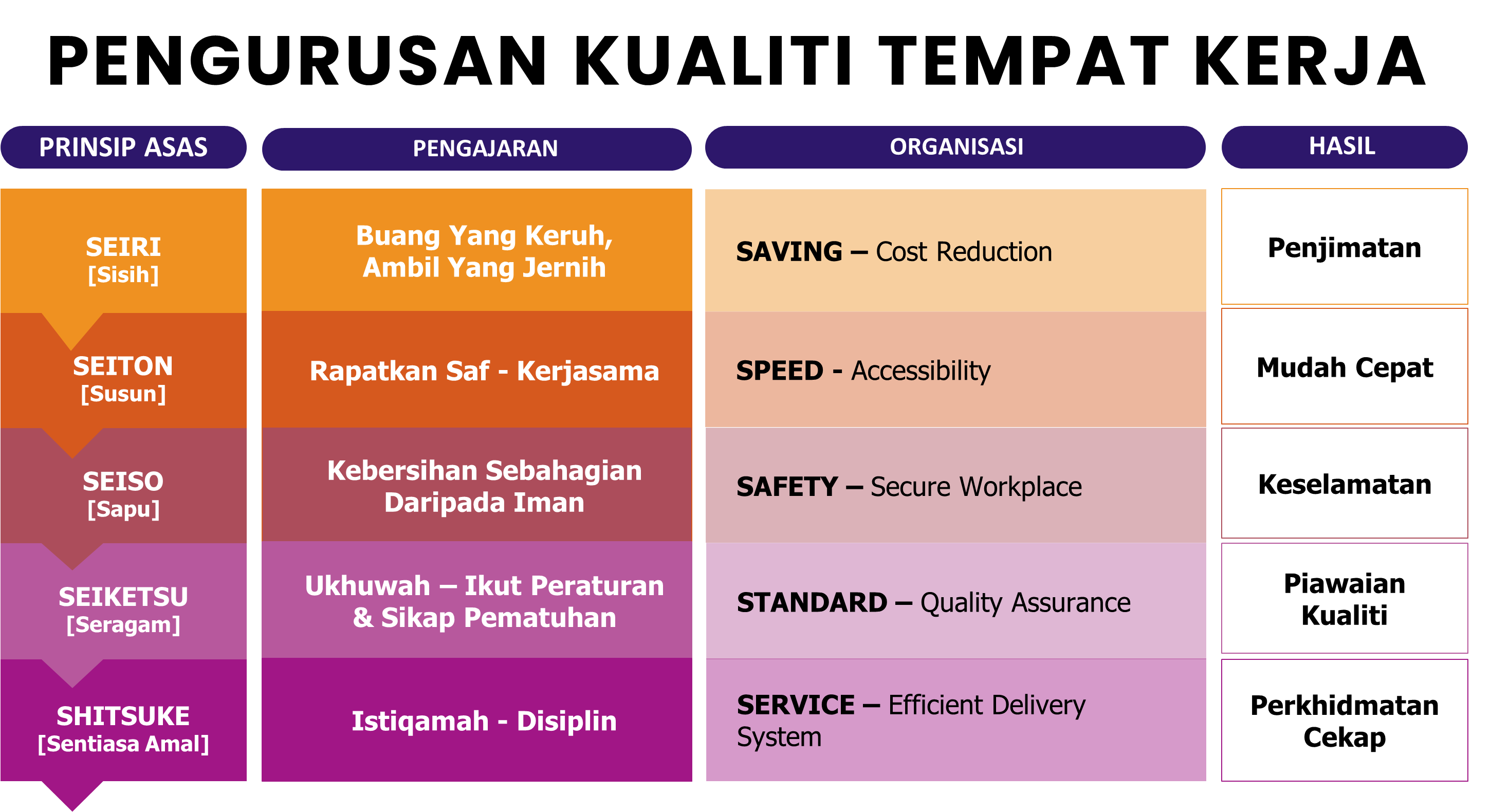 PENGURUSAN KUALITI TEMPAT KERJA

| PRINSIP ASAS | PENGAJARAN | ORGANISASI | HASIL |
|---|---|---|---|
| SEIRI [Sisih] | Buang Yang Keruh, Ambil Yang Jernih | SAVING – Cost Reduction | Penjimatan |
| SEITON [Susun] | Rapatkan Saf - Kerjasama | SPEED - Accessibility | Mudah Cepat |
| SEISO [Sapu] | Kebersihan Sebahagian Daripada Iman | SAFETY – Secure Workplace | Keselamatan |
| SEIKETSU [Seragam] | Ukhuwah – Ikut Peraturan & Sikap Pematuhan | STANDARD – Quality Assurance | Piawaian Kualiti |
| SHITSUKE [Sentiasa Amal] | Istiqamah - Disiplin | SERVICE – Efficient Delivery System | Perkhidmatan Cekap |